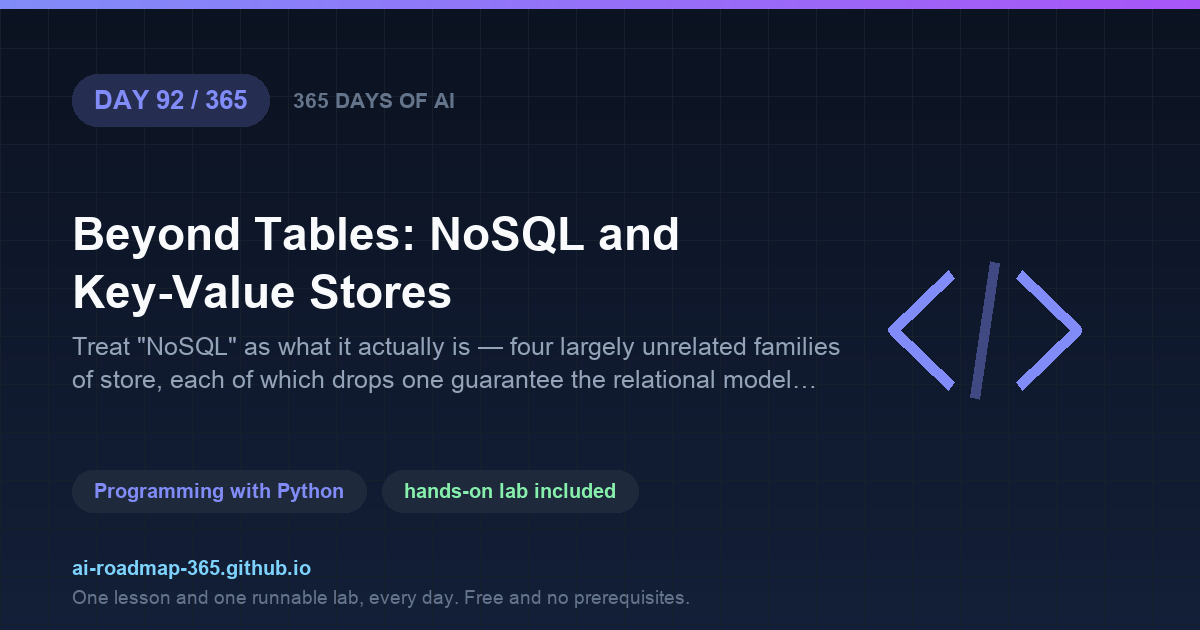 DAY 92 / 365

365 DAYS OF AI

Beyond Tables: NoSQL and Key-Value Stores

Treat "NoSQL" as what it actually is — four largely unrelated families of store, each of which drops one guarantee the relational model…

Programming with Python

hands-on lab included

ai-roadmap-365.github.io

One lesson and one runnable lab, every day. Free and no prerequisites.